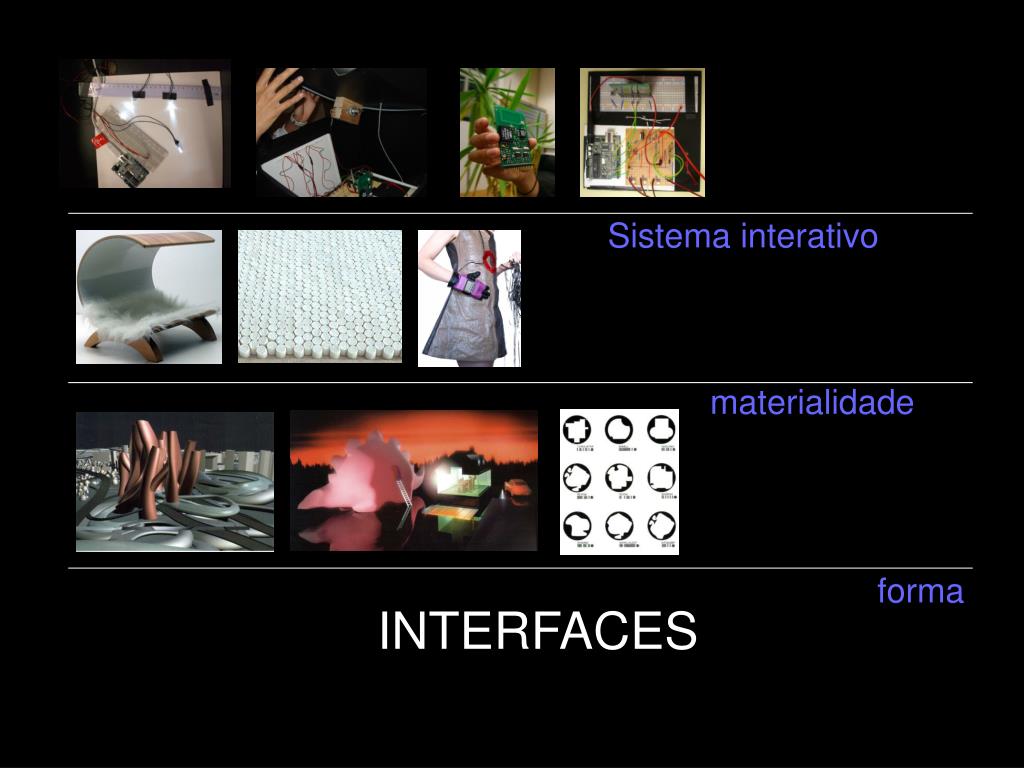 Sistema interativo

materialidade

forma

INTERFACES